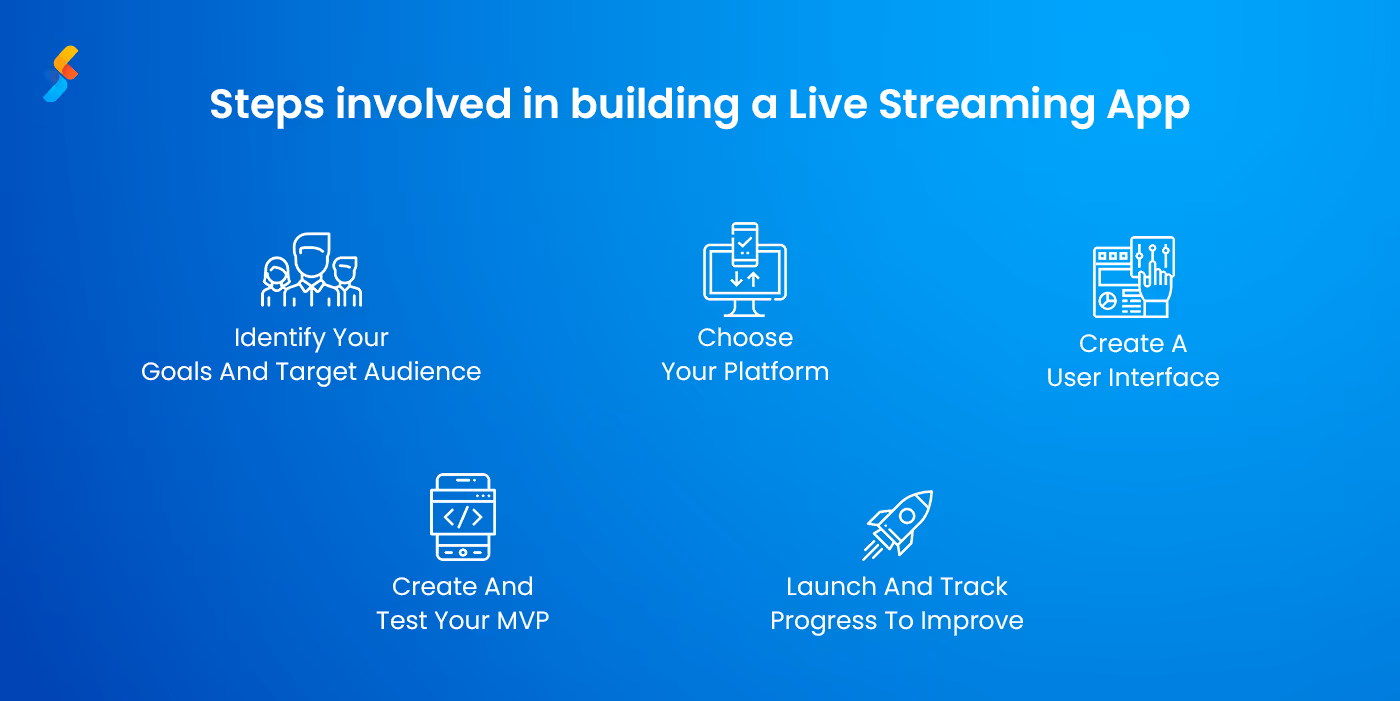 Steps involved in building a Live Streaming App

Identify Your Goals And Target Audience

Choose Your Platform

Create A User Interface

Create And Test Your MVP

Launch And Track Progress To Improve